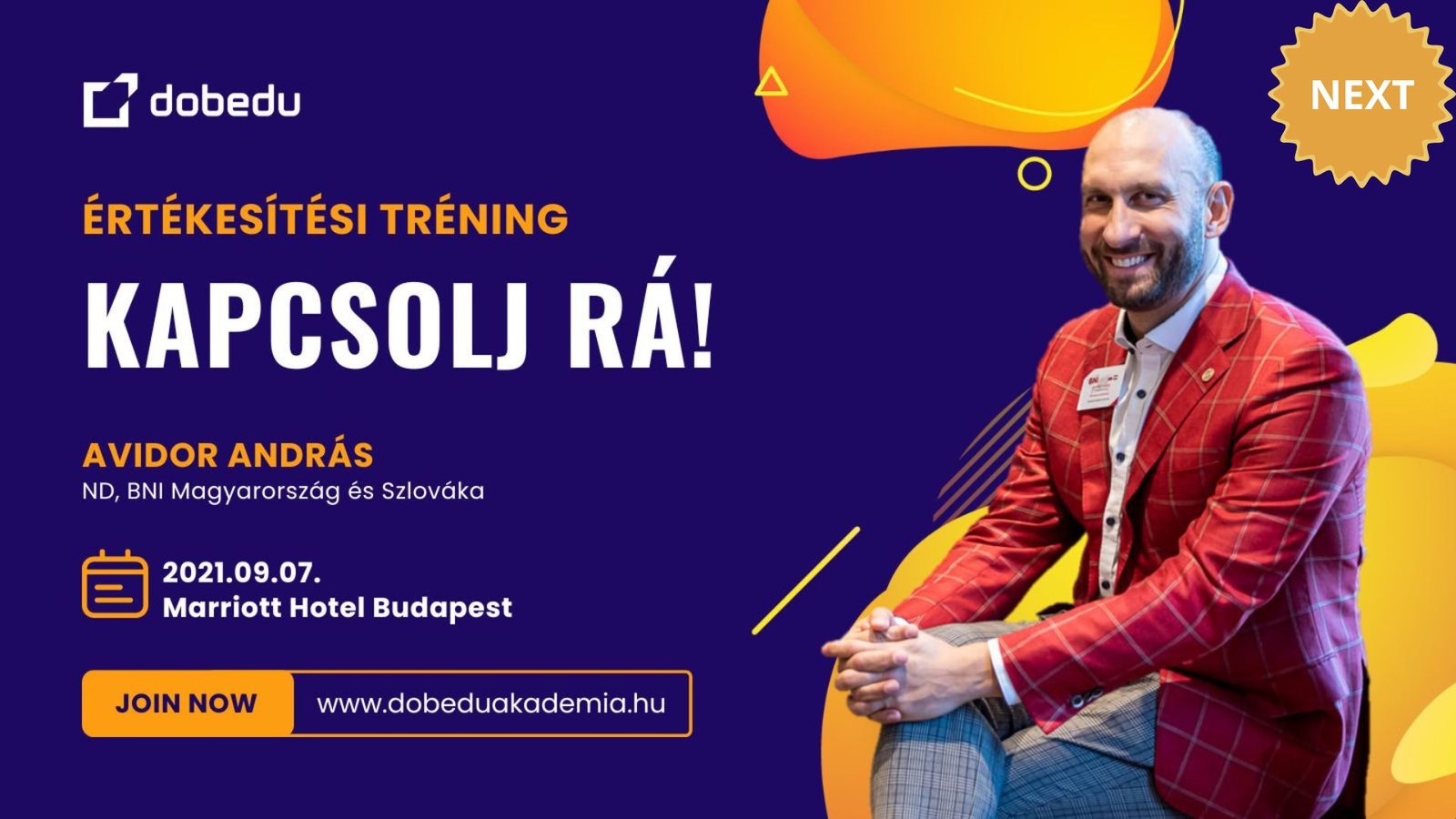 dobedu

NEXT

ÉRTÉKESÍTÉSI TRÉNING

KAPCSOLJ RÁ!

AVIDOR ANDRÁS
ND, BNI Magyarország és Szlováka

2021.09.07.
Marriott Hotel Budapest

JOIN NOW www.dobeduakademia.hu